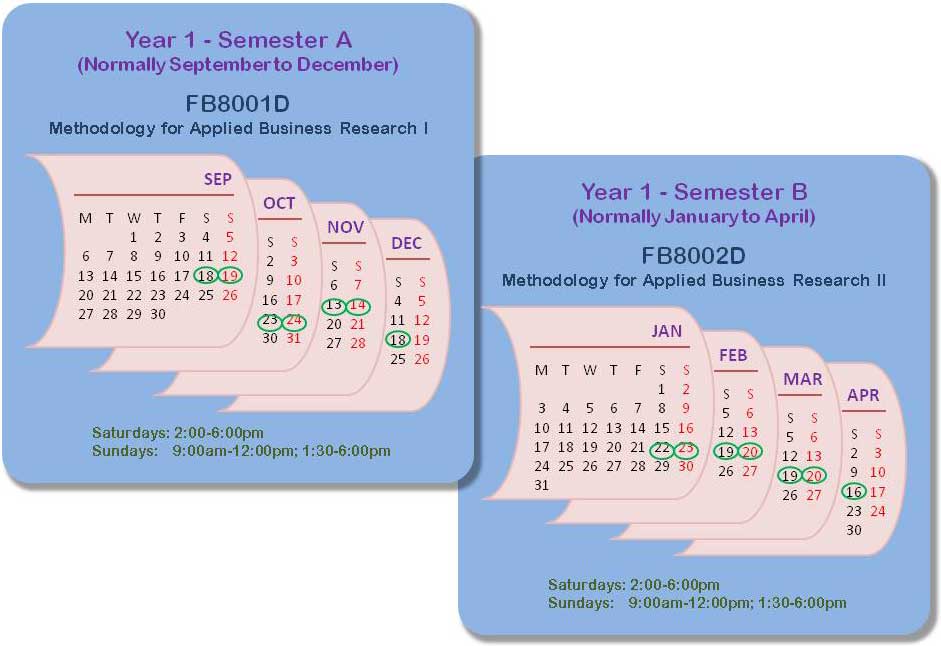 Year 1 - Semester A
(Normally September to December)

FB8001D
Methodology for Applied Business Research I

SEP

| M | T | W | T | F | S | S |
|---|---|---|---|---|---|---|
| | | 1 | 2 | 3 | 4 | 5 |
| 6 | 7 | 8 | 9 | 10 | 11 | 12 |
| 13 | 14 | 15 | 16 | 17 | 18 | 19 |
| 20 | 21 | 22 | 23 | 24 | 25 | 26 |
| 27 | 28 | 29 | 30 | | | |

OCT

| S | S |
|---|---|
| 2 | 3 |
| 9 | 10 |
| 16 | 17 |
| 23 | 24 |
| 30 | 31 |

NOV

| S | S |
|---|---|
| 6 | 7 |
| 13 | 14 |
| 20 | 21 |
| 27 | 28 |

DEC

| S | S |
|---|---|
| 4 | 5 |
| 11 | 12 |
| 18 | 19 |
| 25 | 26 |

Saturdays: 2:00-6:00pm
Sundays: 9:00am-12:00pm; 1:30-6:00pm

Year 1 - Semester B
(Normally January to April)

FB8002D
Methodology for Applied Business Research II

JAN

| M | T | W | T | F | S | S |
|---|---|---|---|---|---|---|
| | | | | | 1 | 2 |
| 3 | 4 | 5 | 6 | 7 | 8 | 9 |
| 10 | 11 | 12 | 13 | 14 | 15 | 16 |
| 17 | 18 | 19 | 20 | 21 | 22 | 23 |
| 24 | 25 | 26 | 27 | 28 | 29 | 30 |
| 31 | | | | | | |

FEB

| S | S |
|---|---|
| 5 | 6 |
| 12 | 13 |
| 19 | 20 |
| 26 | 27 |

MAR

| S | S |
|---|---|
| 5 | 6 |
| 12 | 13 |
| 19 | 20 |
| 26 | 27 |

APR

| S | S |
|---|---|
| 2 | 3 |
| 9 | 10 |
| 16 | 17 |
| 23 | 24 |
| 30 | |

Saturdays: 2:00-6:00pm
Sundays: 9:00am-12:00pm; 1:30-6:00pm